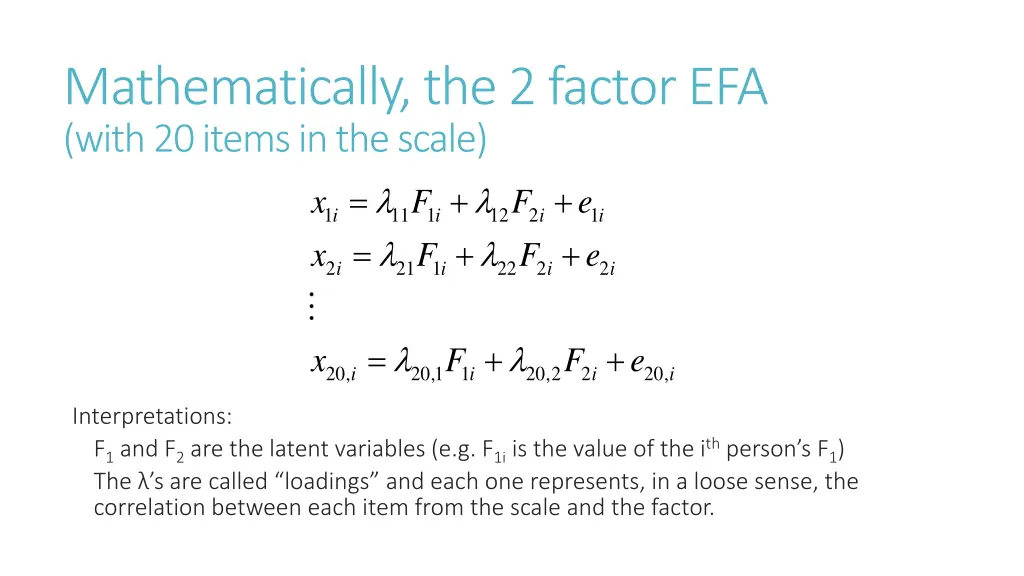 Mathematically, the 2 factor EFA
(with 20 items in the scale)

$x_{1i} = \lambda_{11}F_{1i} + \lambda_{12}F_{2i} + e_{1i}$
$x_{2i} = \lambda_{21}F_{1i} + \lambda_{22}F_{2i} + e_{2i}$
$\vdots$
$x_{20,i} = \lambda_{20,1}F_{1i} + \lambda_{20,2}F_{2i} + e_{20,i}$

Interpretations:
$F_1$ and $F_2$ are the latent variables (e.g. $F_{1i}$ is the value of the $i^{th}$ person's $F_1$)
The λ's are called "loadings" and each one represents, in a loose sense, the correlation between each item from the scale and the factor.